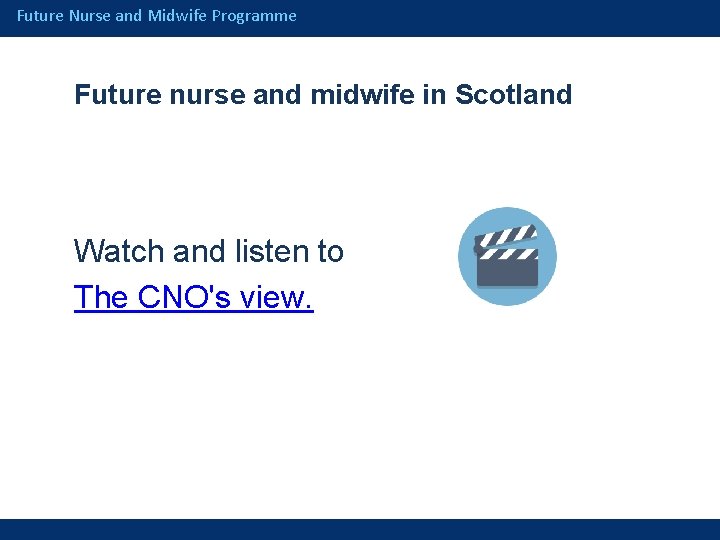 Future Nurse and Midwife Programme

Future nurse and midwife in Scotland

Watch and listen to
The CNO's view.